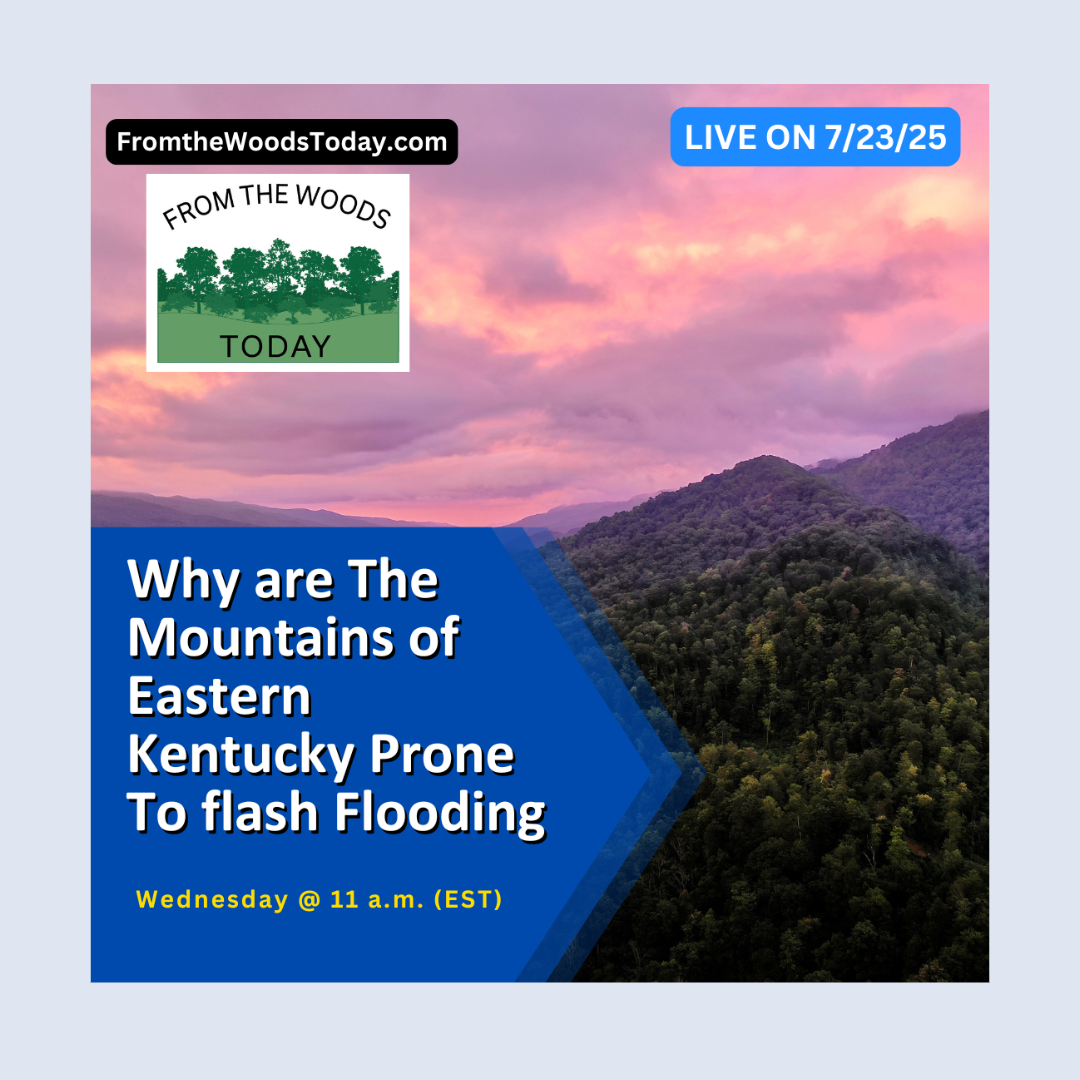 FromtheWoodsToday.com

LIVE ON 7/23/25

FROM THE WOODS
TODAY

Why are The Mountains of Eastern Kentucky Prone To flash Flooding

Wednesday @ 11 a.m. (EST)